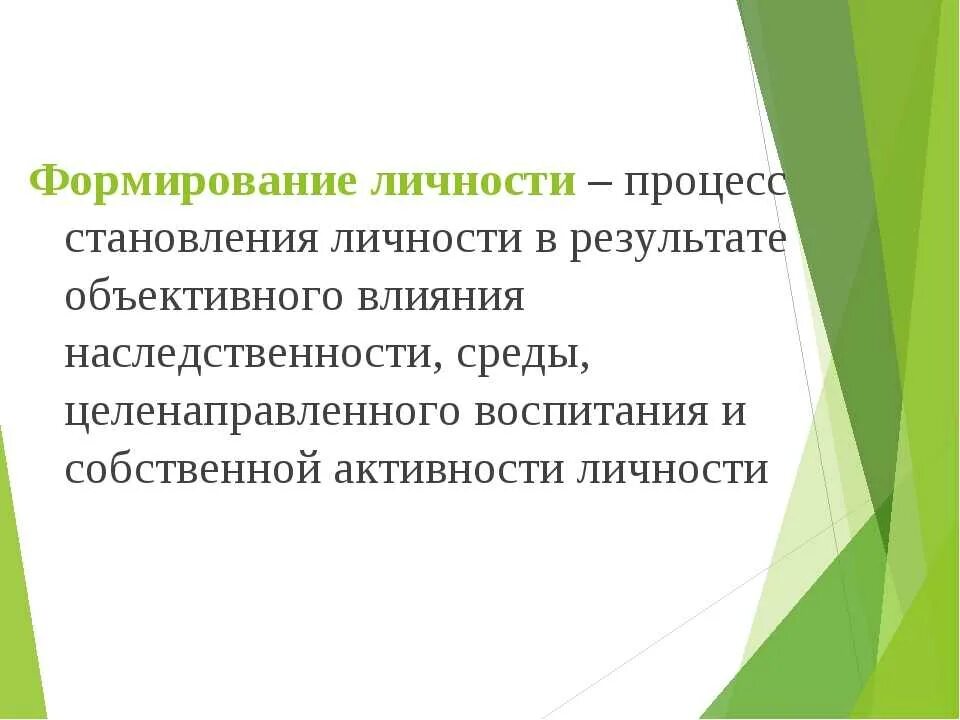 Формирование личности – процесс становления личности в результате объективного влияния наследственности, среды, целенаправленного воспитания и собственной активности личности